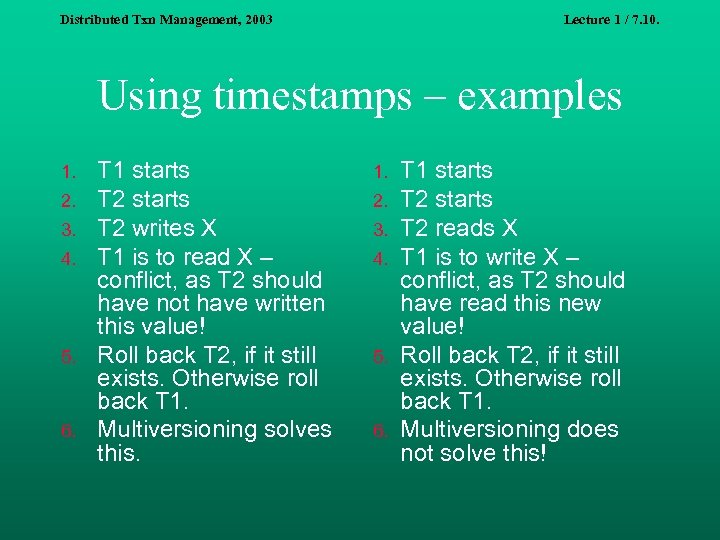 Distributed Txn Management, 2003

Lecture 1 / 7.10.

Using timestamps – examples

1. T1 starts
2. T2 starts
3. T2 writes X
4. T1 is to read X – conflict, as T2 should have not have written this value!
5. Roll back T2, if it still exists. Otherwise roll back T1.
6. Multiversioning solves this.

1. T1 starts
2. T2 starts
3. T2 reads X
4. T1 is to write X – conflict, as T2 should have read this new value!
5. Roll back T2, if it still exists. Otherwise roll back T1.
6. Multiversioning does not solve this!